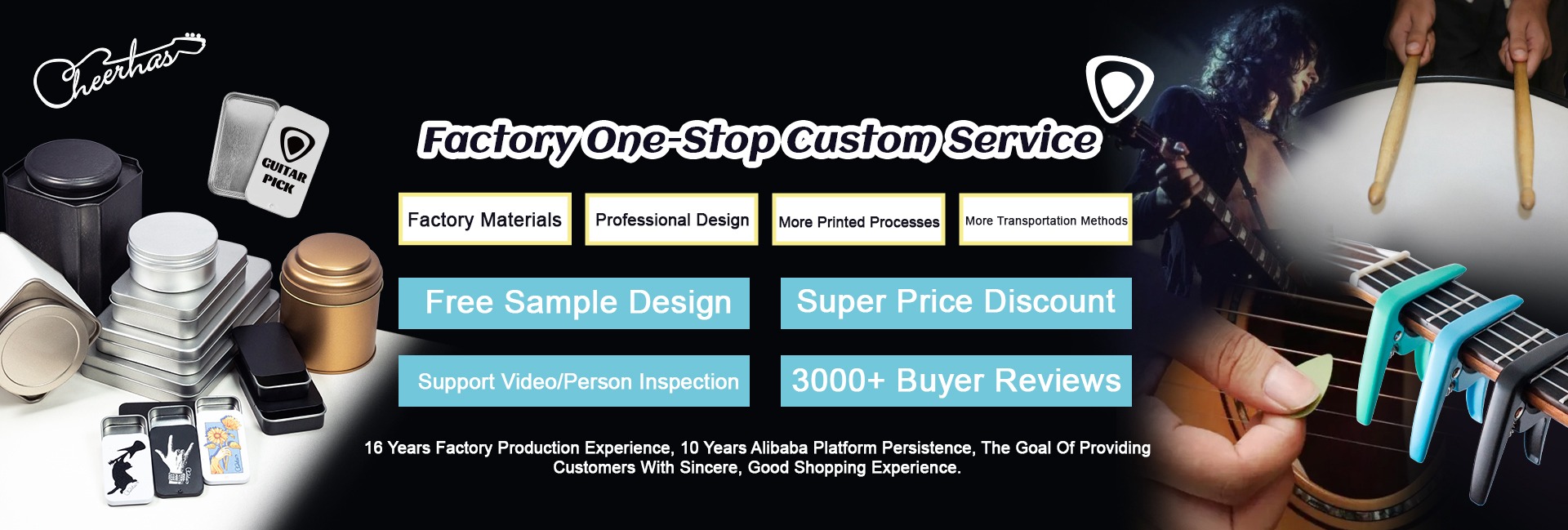 Cheerhas

GUITAR PICK

Factory One-Stop Custom Service

Factory Materials

Professional Design

More Printed Processes

More Transportation Methods

Free Sample Design

Super Price Discount

Support Video/Person Inspection

3000+ Buyer Reviews

16 Years Factory Production Experience, 10 Years Alibaba Platform Persistence, The Goal Of Providing Customers With Sincere, Good Shopping Experience.